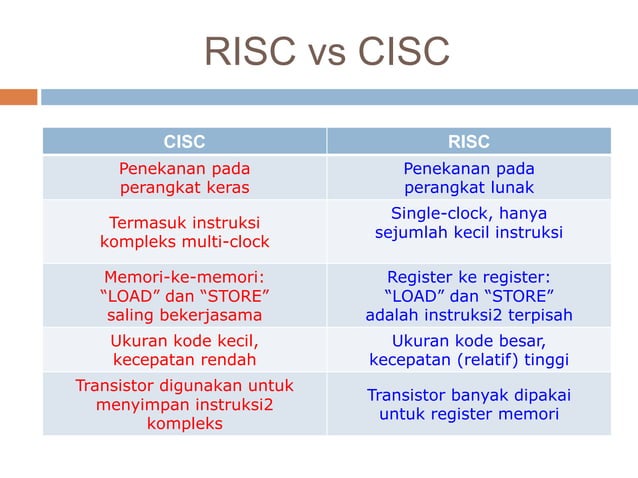 RISC vs CISC

| CISC | RISC |
|---|---|
| Penekanan pada perangkat keras | Penekanan pada perangkat lunak |
| Termasuk instruksi kompleks multi-clock | Single-clock, hanya sejumlah kecil instruksi |
| Memori-ke-memori: “LOAD” dan “STORE” saling bekerjasama | Register ke register: “LOAD” dan “STORE” adalah instruksi2 terpisah |
| Ukuran kode kecil, kecepatan rendah | Ukuran kode besar, kecepatan (relatif) tinggi |
| Transistor digunakan untuk menyimpan instruksi2 kompleks | Transistor banyak dipakai untuk register memori |